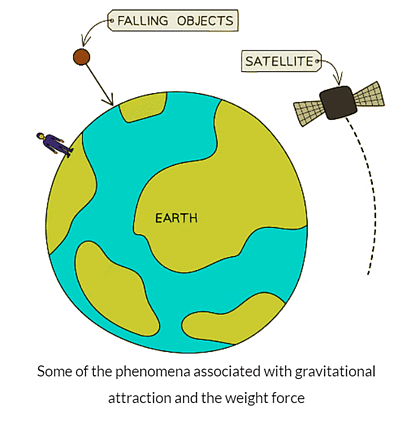 FALLING OBJECTS

SATELLITE

EARTH

Some of the phenomena associated with gravitational attraction and the weight force